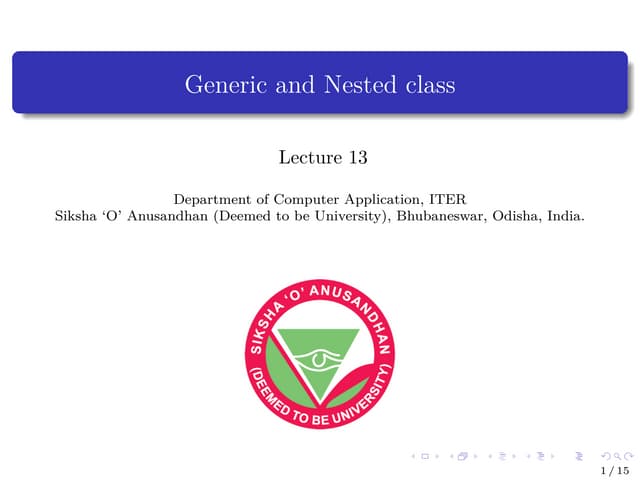 Generic and Nested class

Lecture 13

Department of Computer Application, ITER
Siksha 'O' Anusandhan (Deemed to be University), Bhubaneswar, Odisha, India.

SIKSHA 'O' ANUSANDHAN
(DEEMED TO BE UNIVERSITY)

1 / 15